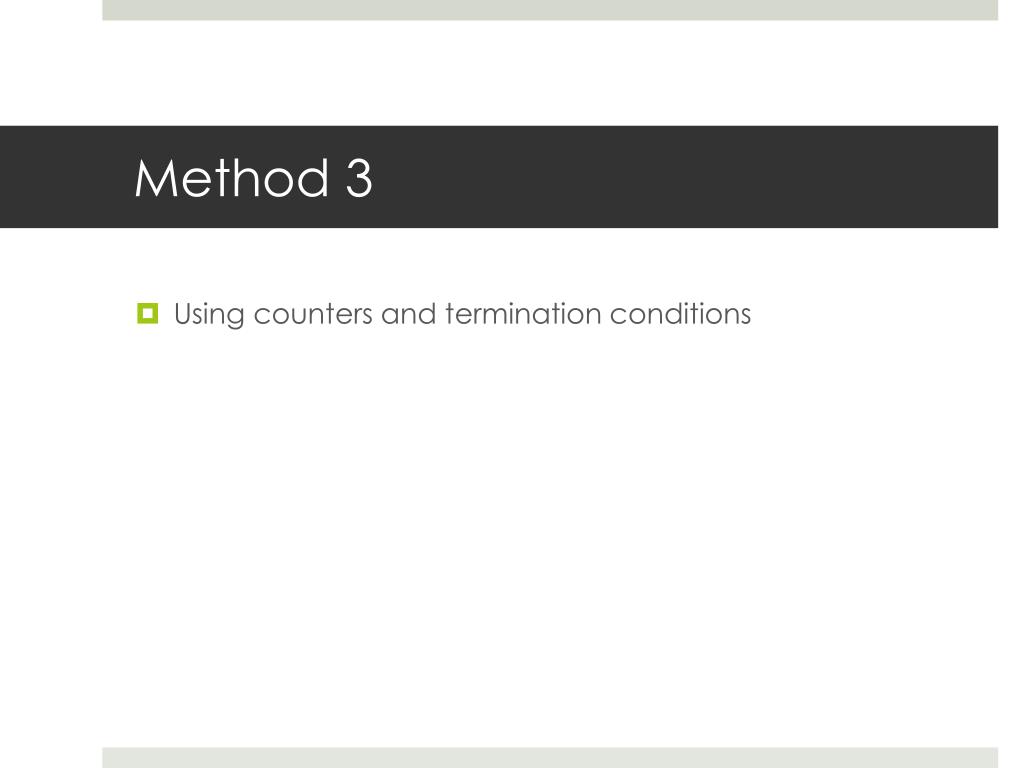 Method 3

Using counters and termination conditions